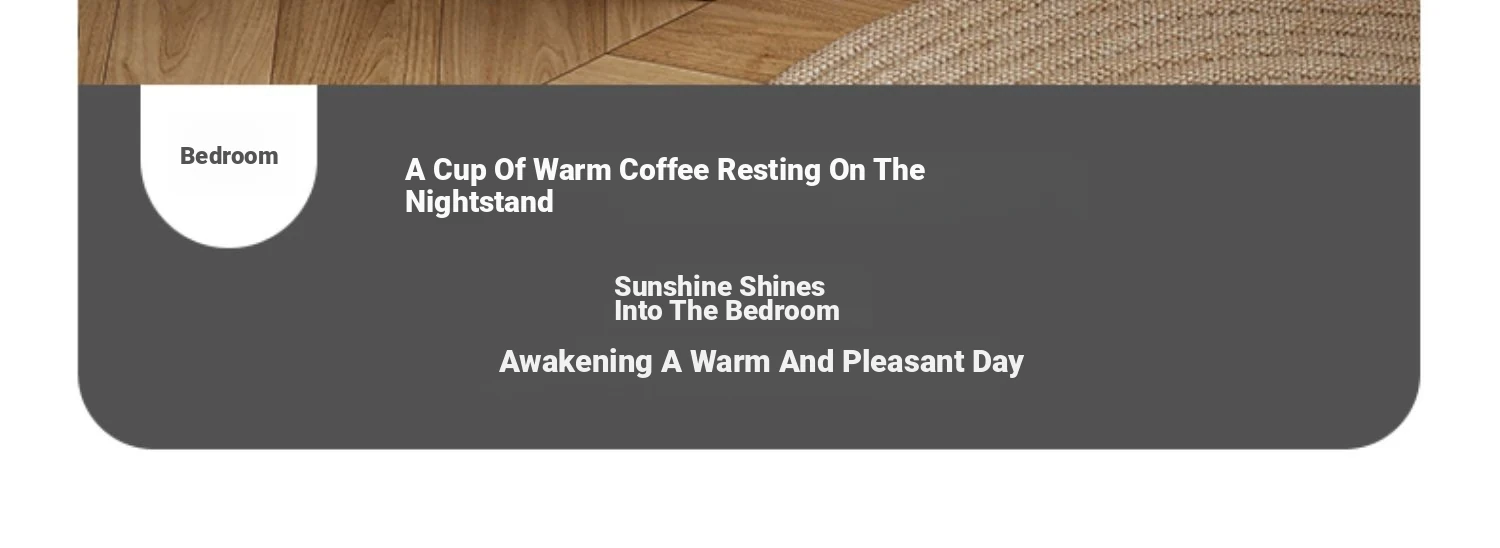 Bedroom

A Cup Of Warm Coffee Resting On The Nightstand

Sunshine Shines Into The Bedroom

Awakening A Warm And Pleasant Day